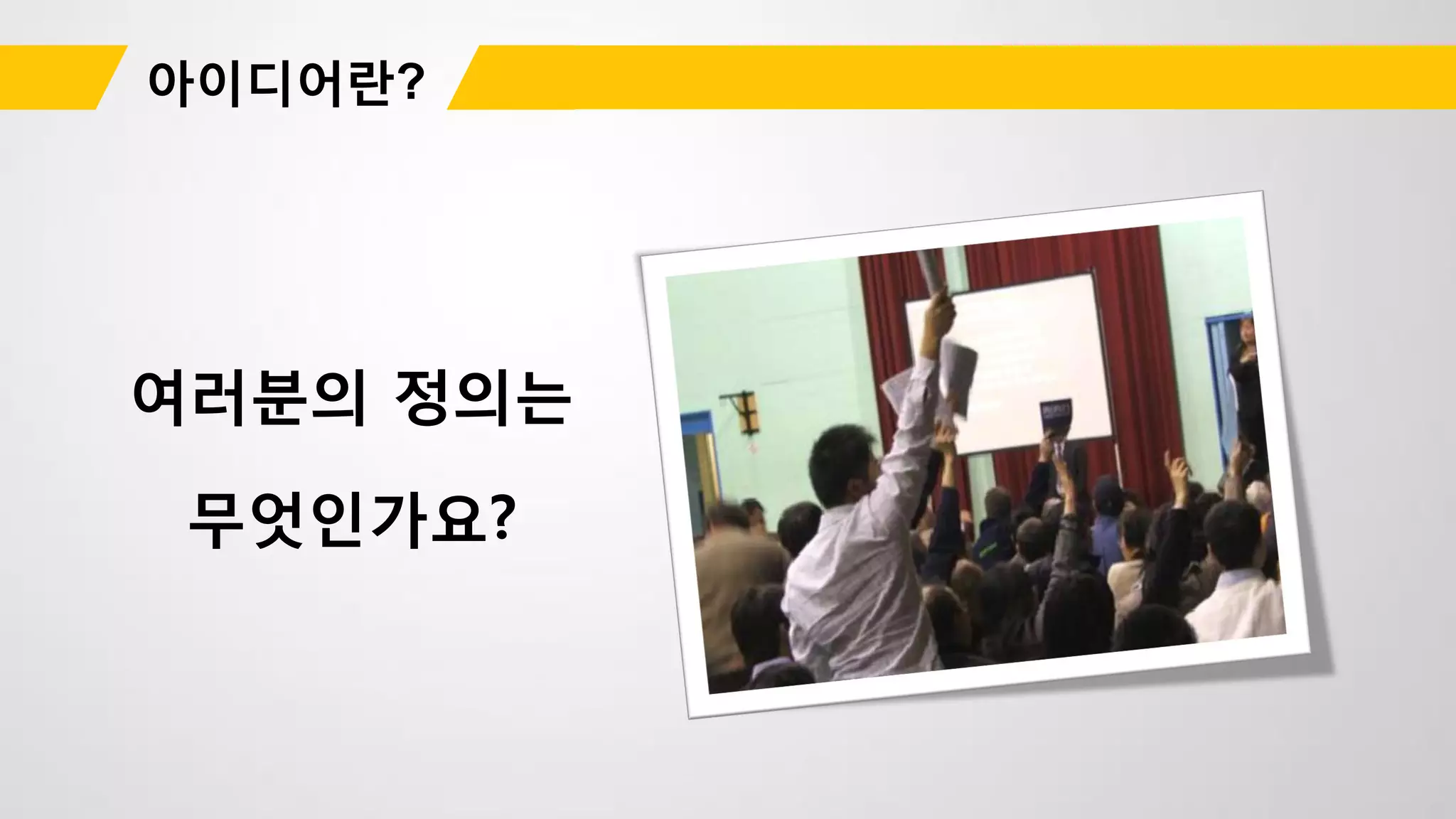 아이디어란?

여러분의 정의는 무엇인가요?